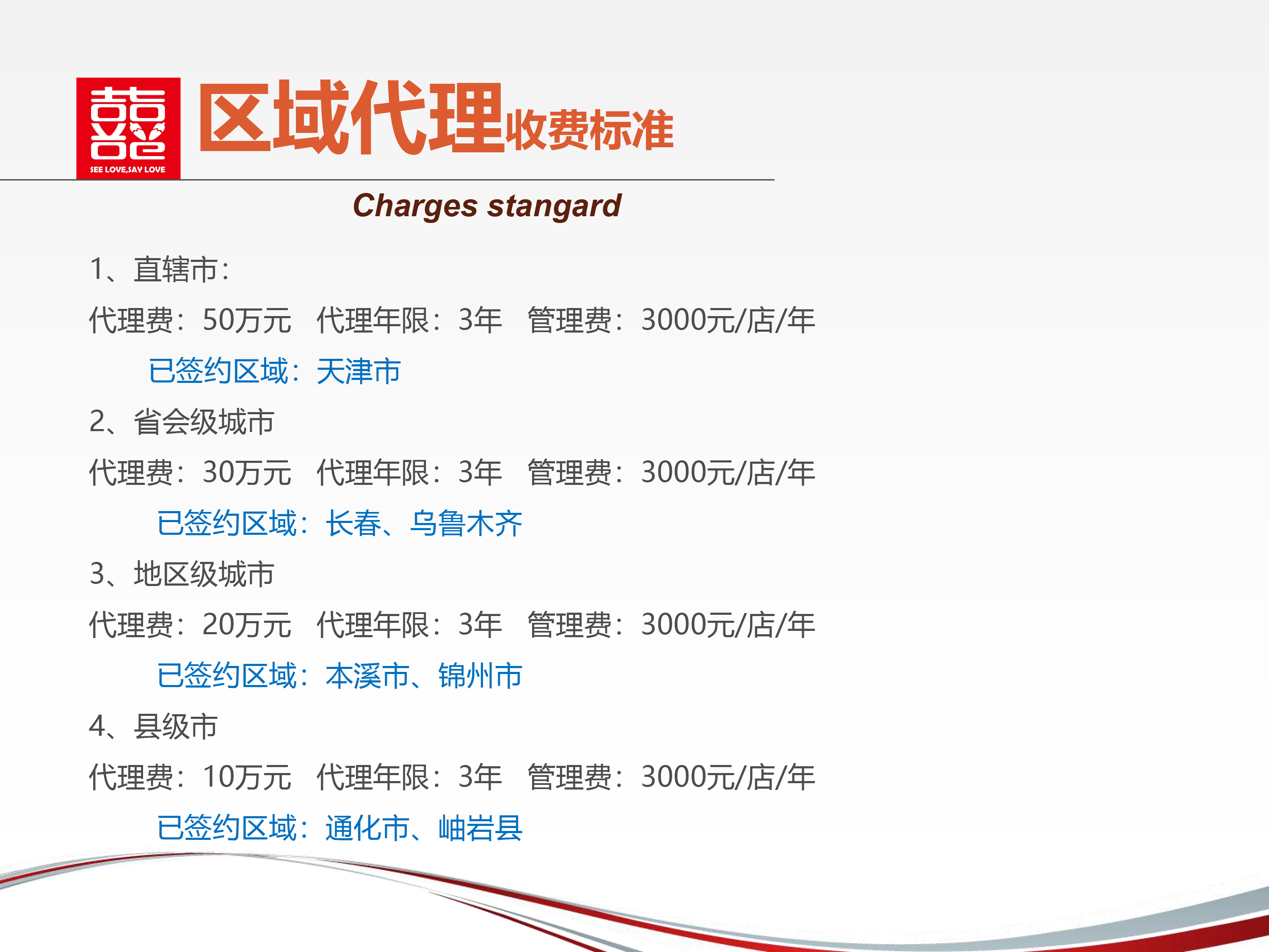 囍
SEE LOVE,SAY LOVE

区域代理收费标准

Charges stangard

1、直辖市：

代理费：50万元　代理年限：3年　管理费：3000元/店/年

已签约区域：天津市

2、省会级城市

代理费：30万元　代理年限：3年　管理费：3000元/店/年

已签约区域：长春、乌鲁木齐

3、地区级城市

代理费：20万元　代理年限：3年　管理费：3000元/店/年

已签约区域：本溪市、锦州市

4、县级市

代理费：10万元　代理年限：3年　管理费：3000元/店/年

已签约区域：通化市、岫岩县